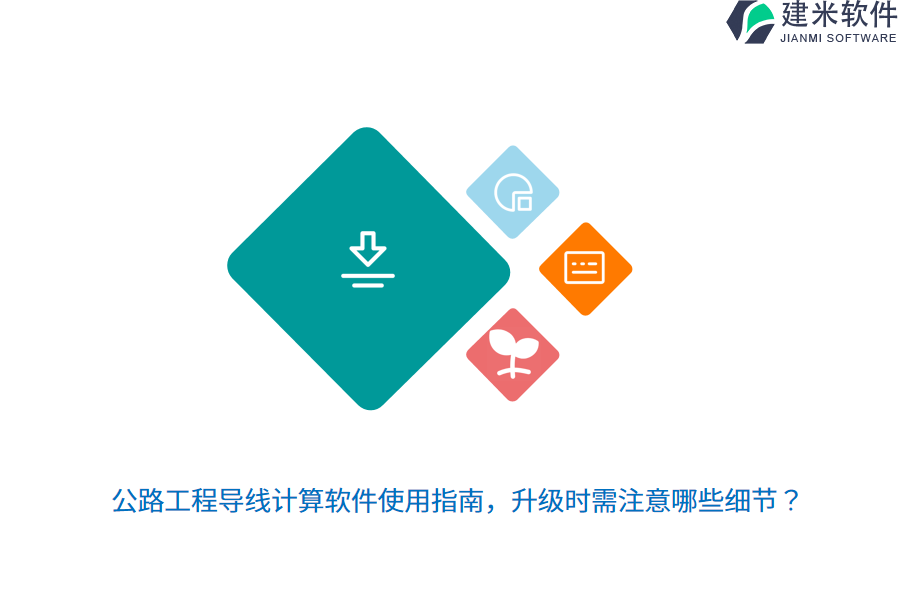 建米软件
JIANMI SOFTWARE

公路工程导线计算软件使用指南，升级时需注意哪些细节？